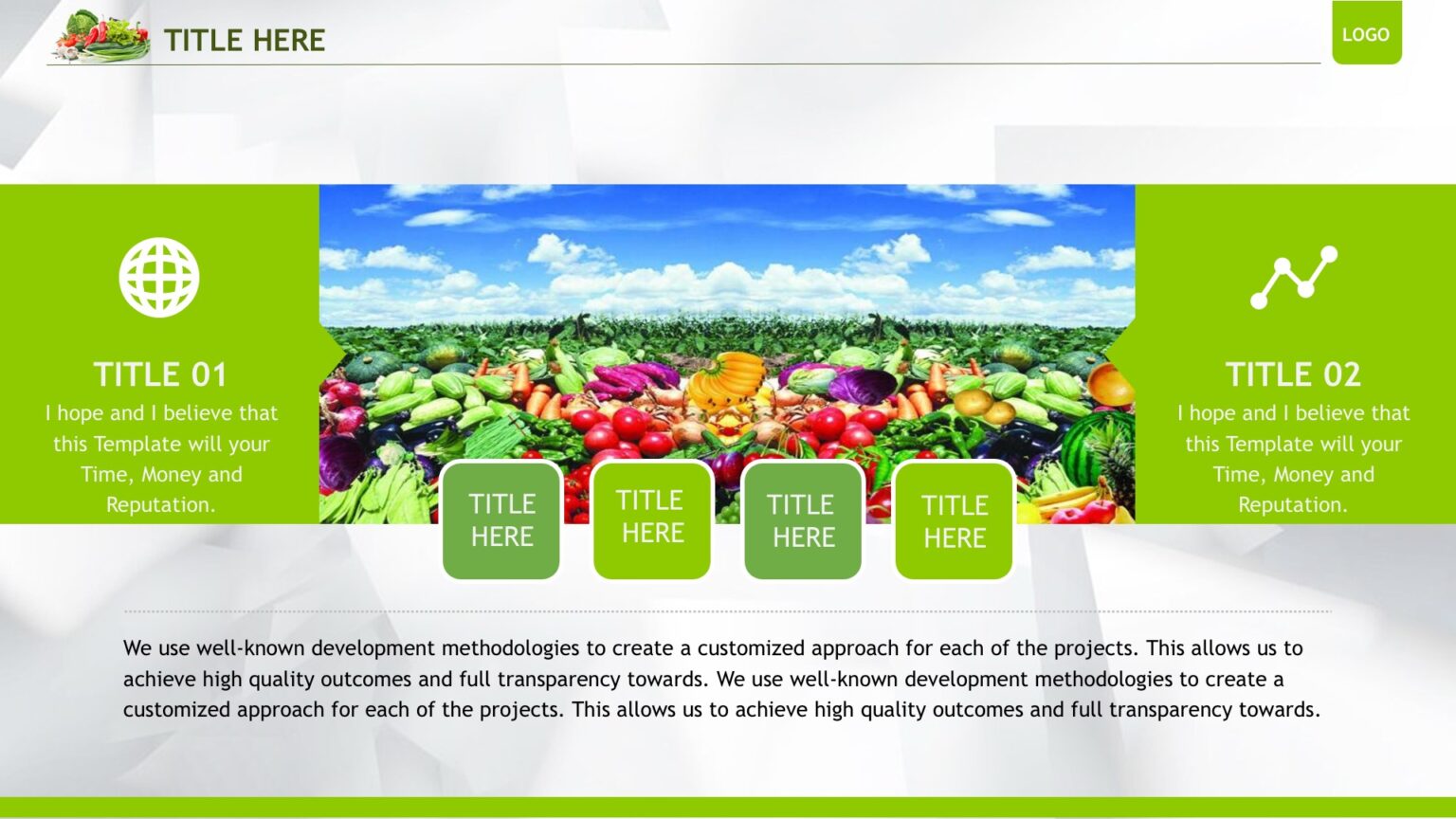 TITLE HERE

LOGO

TITLE 01
I hope and I believe that this Template will your Time, Money and Reputation.

TITLE 02
I hope and I believe that this Template will your Time, Money and Reputation.

TITLE HERE

TITLE HERE

TITLE HERE

TITLE HERE

We use well-known development methodologies to create a customized approach for each of the projects. This allows us to achieve high quality outcomes and full transparency towards. We use well-known development methodologies to create a customized approach for each of the projects. This allows us to achieve high quality outcomes and full transparency towards.